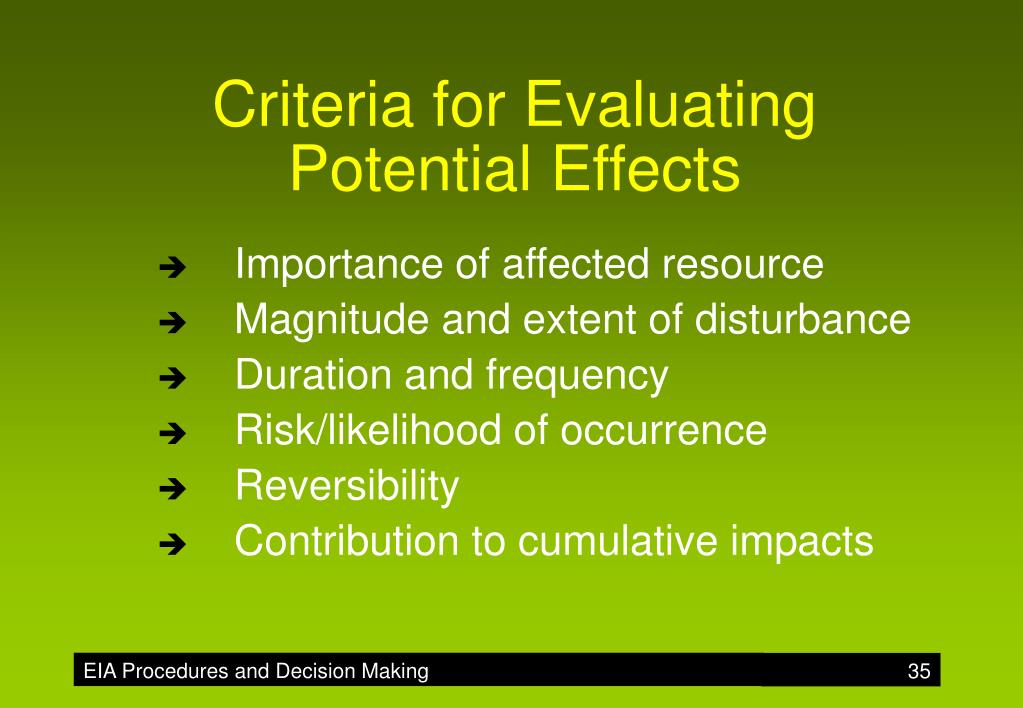 Criteria for Evaluating Potential Effects

➔ Importance of affected resource
➔ Magnitude and extent of disturbance
➔ Duration and frequency
➔ Risk/likelihood of occurrence
➔ Reversibility
➔ Contribution to cumulative impacts

EIA Procedures and Decision Making 35